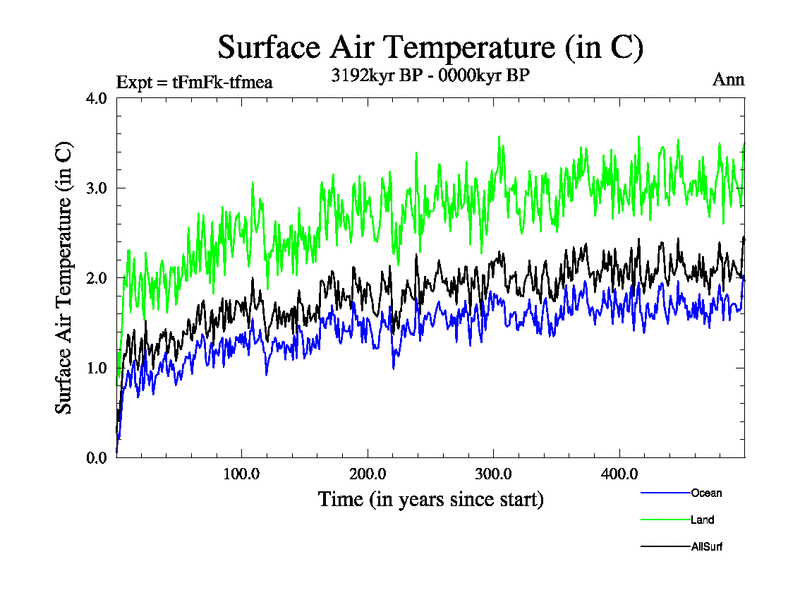 Surface Air Temperature (in C)

Expt = tFmFk-tfmea

3192kyr BP - 0000kyr BP

Ann

Surface Air Temperature (in C)

4.0
3.0
2.0
1.0
0.0

100.0
200.0
300.0
400.0

Time (in years since start)

Ocean
Land
AllSurf